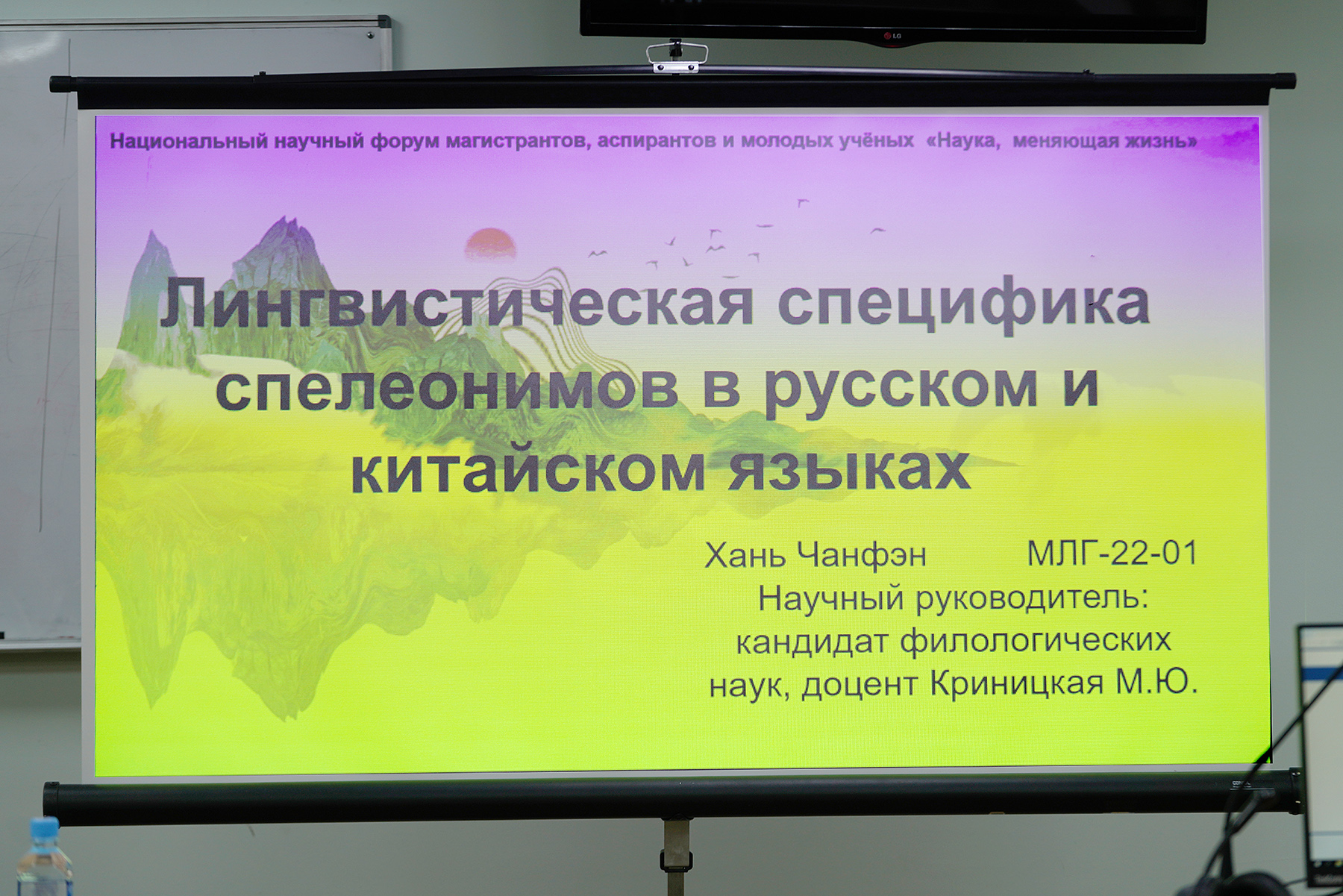 LG

Национальный научный форум магистрантов, аспирантов и молодых учёных «Наука, меняющая жизнь»

Лингвистическая специфика спелеонимов в русском и китайском языках

Хань Чанфэн МЛГ-22-01
Научный руководитель: кандидат филологических наук, доцент Криницкая М.Ю.